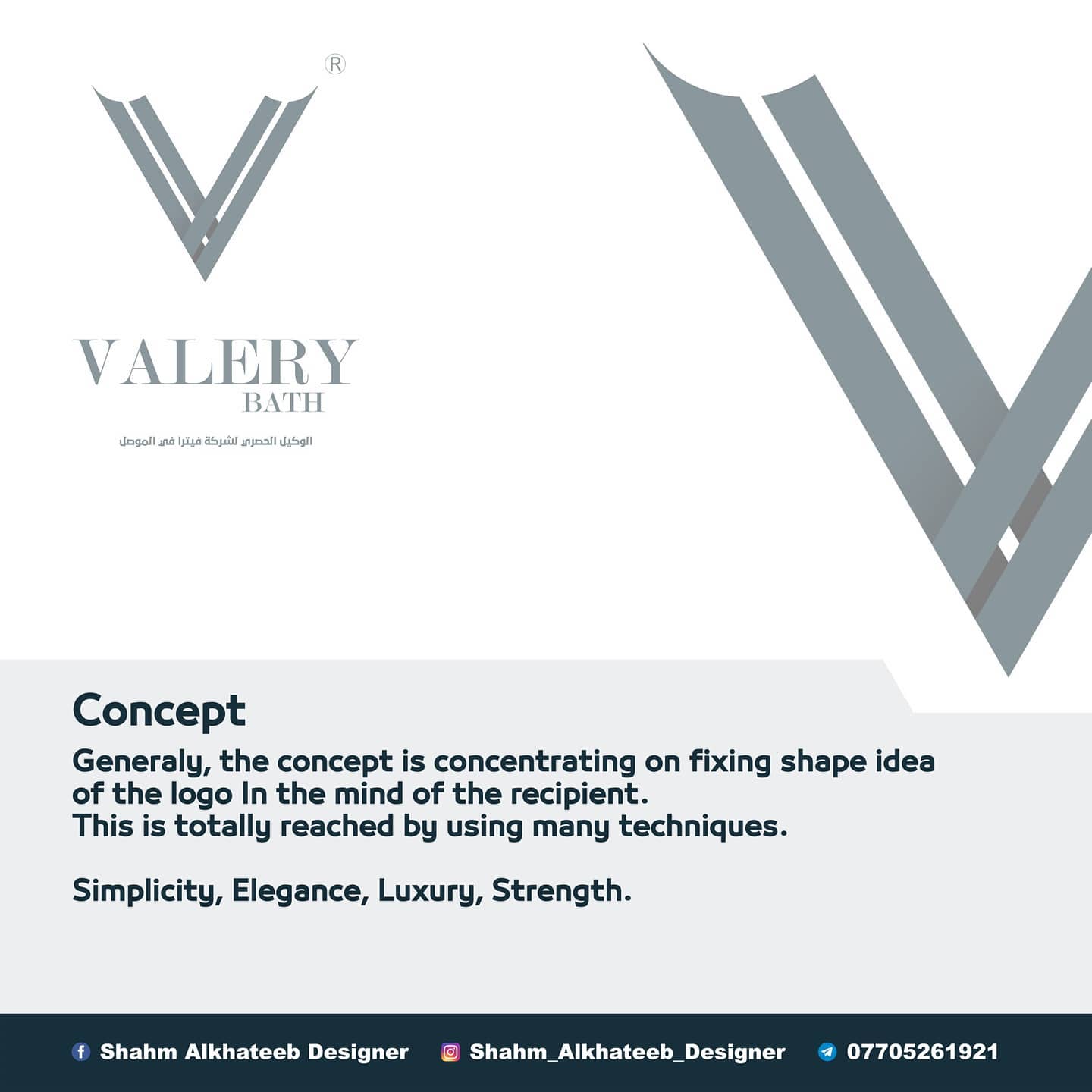 ®
VALERY
BATH
الوكيل الحصري لشركة فيترا في الموصل

Concept
Generaly, the concept is concentrating on fixing shape idea of the logo In the mind of the recipient.
This is totally reached by using many techniques.

Simplicity, Elegance, Luxury, Strength.

Shahm Alkhateeb Designer Shahm_Alkhateeb_Designer 07705261921